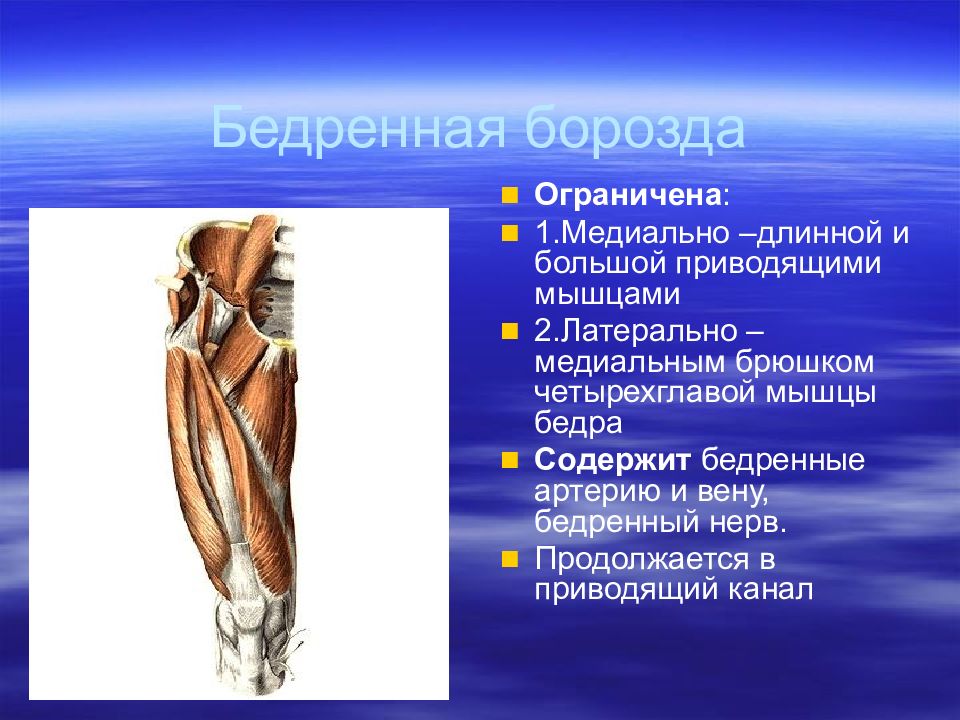 Бедренная борозда

Ограничена:

1.Медиально –длинной и большой приводящими мышцами

2.Латерально – медиальным брюшком четырехглавой мышцы бедра

Содержит бедренные артерию и вену, бедренный нерв.

Продолжается в приводящий канал